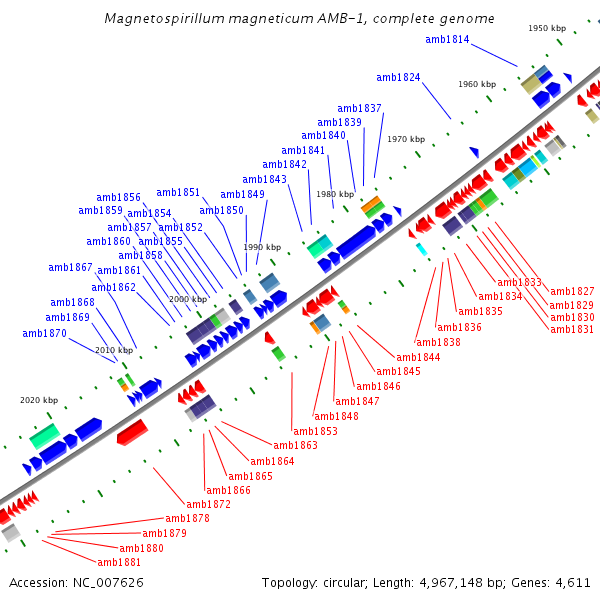 Magnetospirillum magneticum AMB-1, complete genome

1950 kbp
amb1814
amb1824
1960 kbp
amb1837
amb1839
amb1840
1970 kbp
amb1841
amb1842
amb1843
1980 kbp
amb1856
amb1851
amb1849
amb1859
amb1854
amb1850
amb1857
amb1852
amb1860
amb1855
1990 kbp
amb1858
amb1867
amb1861
amb1862
2000 kbp
amb1868
amb1869
amb1870
2010 kbp
2020 kbp

amb1833
amb1827
amb1834
amb1829
amb1835
amb1830
amb1836
amb1831
amb1838
amb1844
amb1845
amb1846
amb1847
amb1848
amb1853
amb1863
amb1864
amb1865
amb1866
amb1872
amb1878
amb1879
amb1880
amb1881

Accession: NC_007626
Topology: circular; Length: 4,967,148 bp; Genes: 4,611